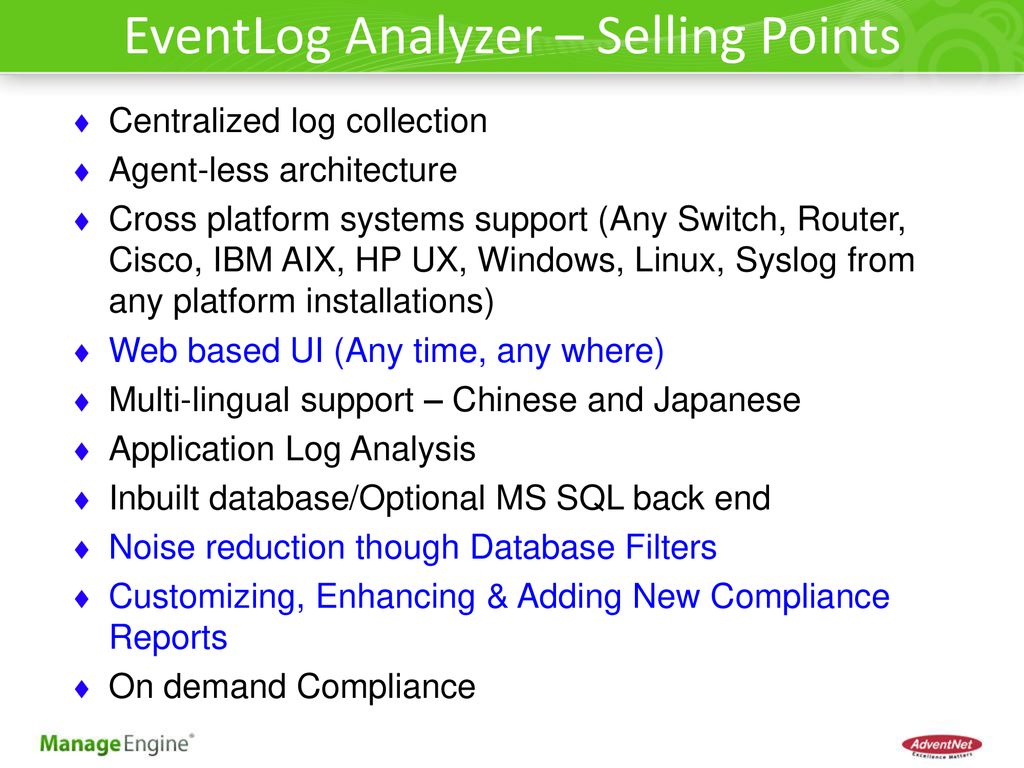 EventLog Analyzer – Selling Points

♦ Centralized log collection
♦ Agent-less architecture
♦ Cross platform systems support (Any Switch, Router, Cisco, IBM AIX, HP UX, Windows, Linux, Syslog from any platform installations)
♦ Web based UI (Any time, any where)
♦ Multi-lingual support – Chinese and Japanese
♦ Application Log Analysis
♦ Inbuilt database/Optional MS SQL back end
♦ Noise reduction though Database Filters
♦ Customizing, Enhancing & Adding New Compliance Reports
♦ On demand Compliance

ManageEngine®

AdventNet
Excellence Matters